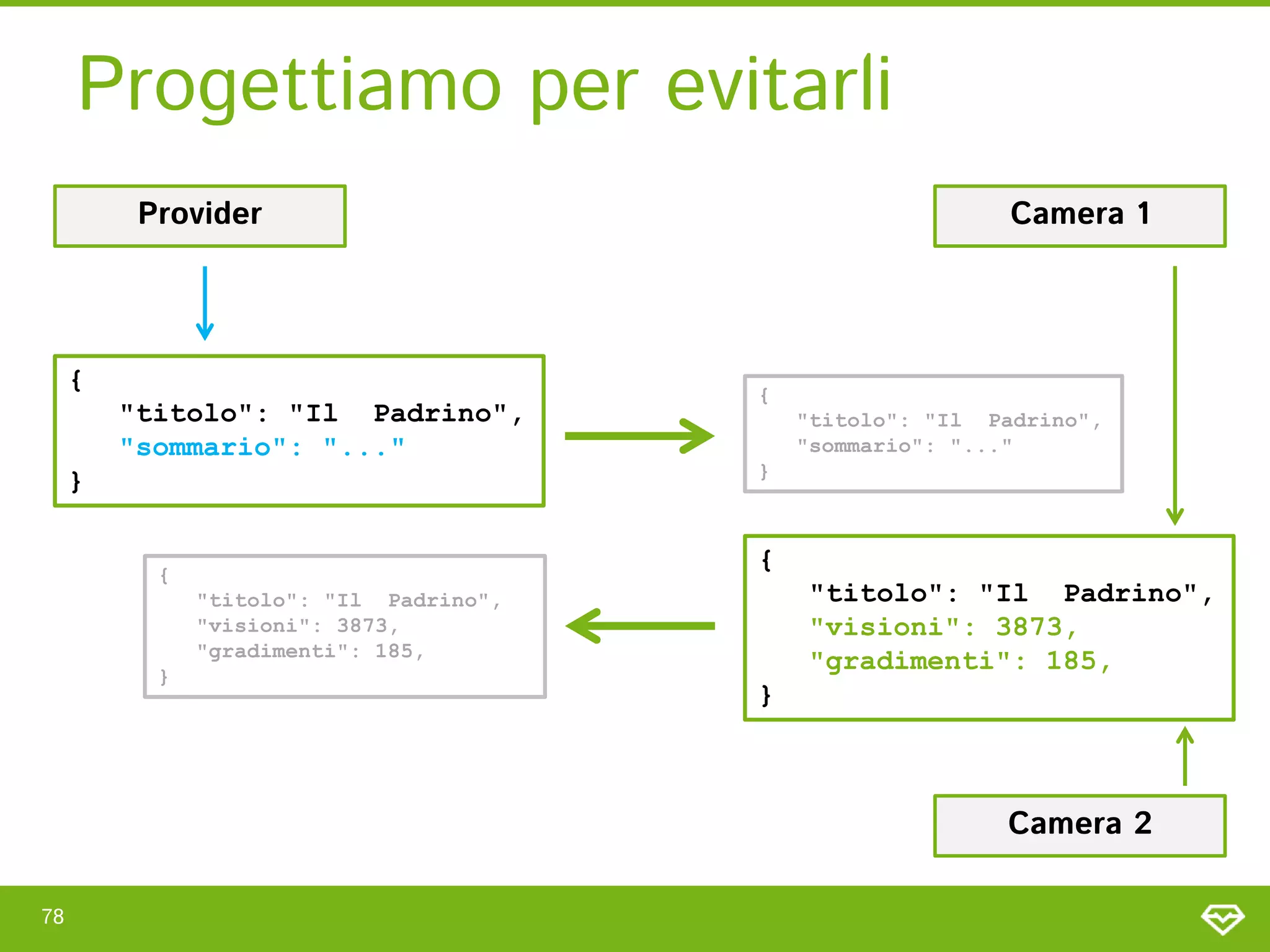 Progettiamo per evitarli

Provider

Camera 1

{
"titolo": "Il Padrino",
"sommario": "..."
}

{
"titolo": "Il Padrino",
"sommario": "..."
}

{
"titolo": "Il Padrino",
"visioni": 3873,
"gradimenti": 185,
}

{
"titolo": "Il Padrino",
"visioni": 3873,
"gradimenti": 185,
}

Camera 2

78